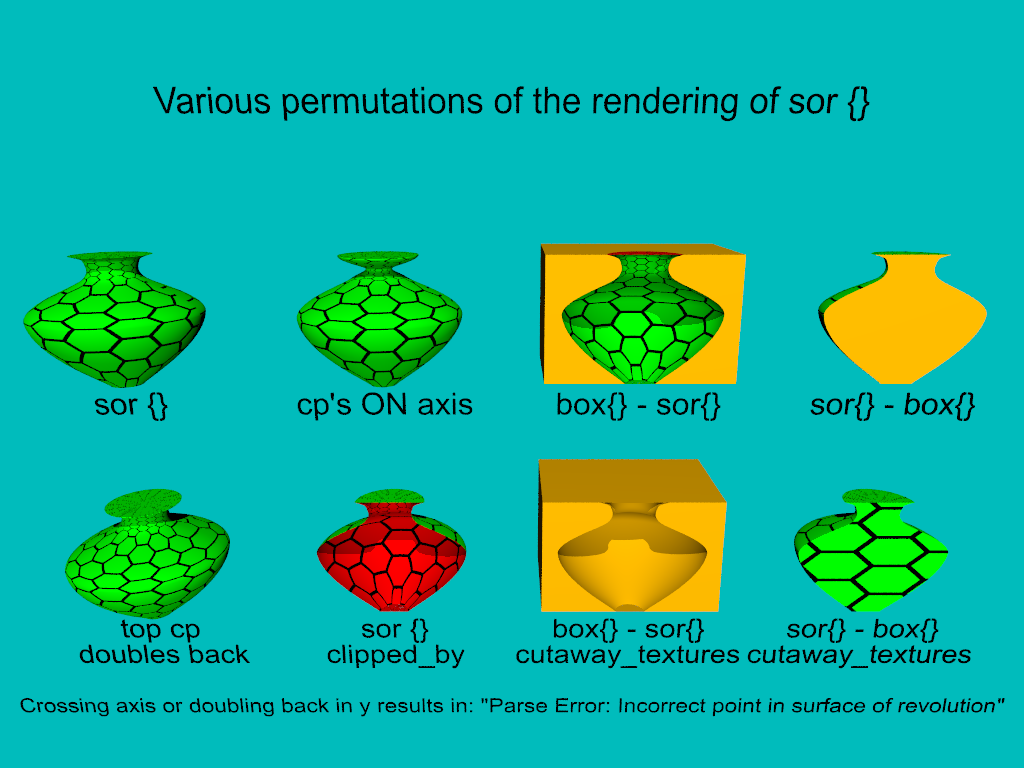 Various permutations of the rendering of sor {}

sor {}

cp's ON axis

box{} - sor{}

sor{} - box{}

top cp
doubles back

sor {}
clipped_by

box{} - sor{}
cutaway_textures

sor{} - box{}
cutaway_textures

Crossing axis or doubling back in y results in: "Parse Error: Incorrect point in surface of revolution"